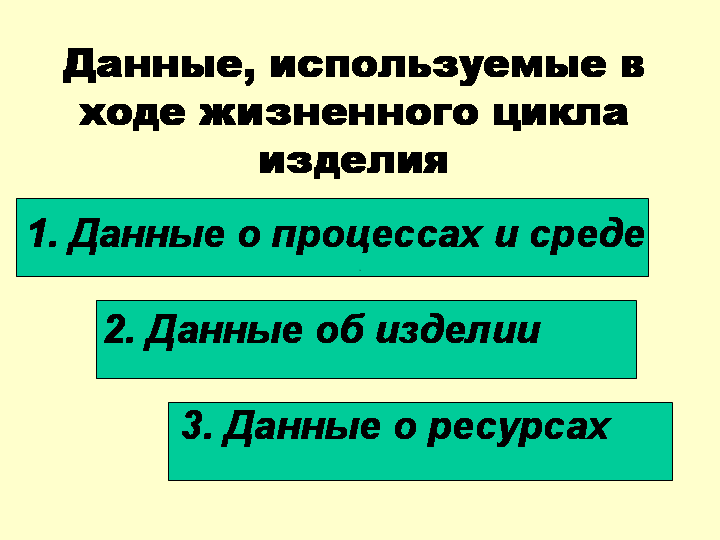 Данные, используемые в ходе жизненного цикла изделия

1. Данные о процессах и среде

2. Данные об изделии

3. Данные о ресурсах